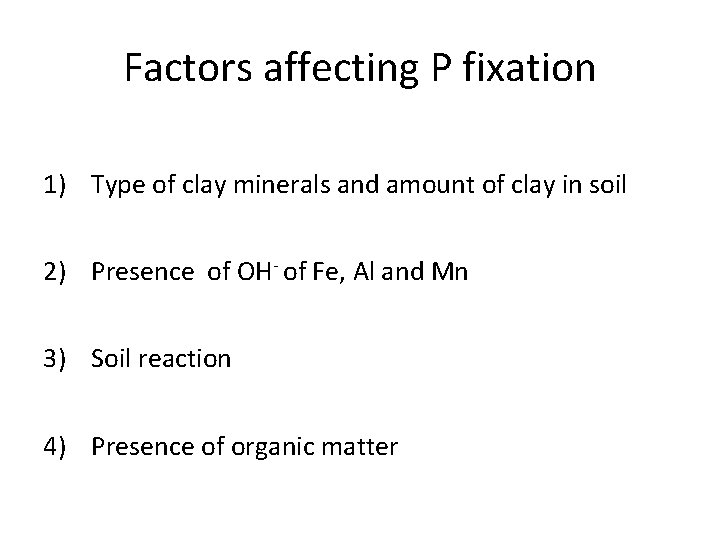 Factors affecting P fixation

1) Type of clay minerals and amount of clay in soil

2) Presence of $OH^-$ of Fe, Al and Mn

3) Soil reaction

4) Presence of organic matter